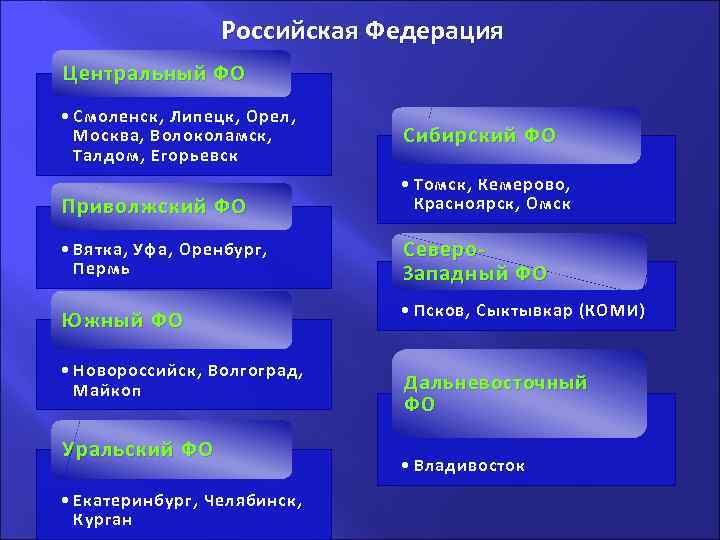 Российская Федерация

Центральный ФО

• Смоленск, Липецк, Орел, Москва, Волоколамск, Талдом, Егорьевск

Приволжский ФО

• Вятка, Уфа, Оренбург, Пермь

Южный ФО

• Новороссийск, Волгоград, Майкоп

Уральский ФО

• Екатеринбург, Челябинск, Курган

Сибирский ФО

• Томск, Кемерово, Красноярск, Омск

Северо-Западный ФО

• Псков, Сыктывкар (КОМИ)

Дальневосточный ФО

• Владивосток